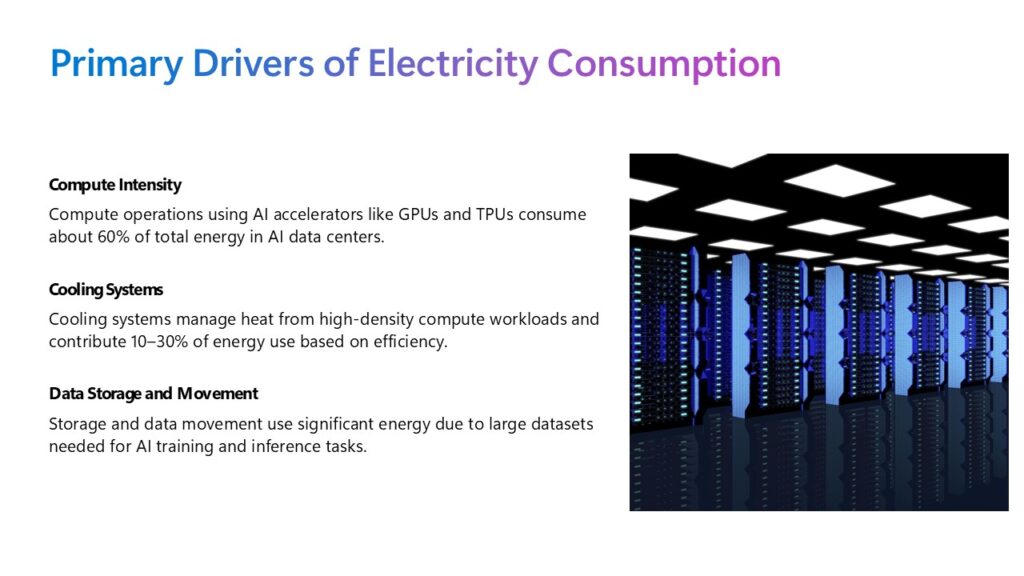 Primary Drivers of Electricity Consumption

Compute Intensity

Compute operations using AI accelerators like GPUs and TPUs consume about 60% of total energy in AI data centers.

Cooling Systems

Cooling systems manage heat from high-density compute workloads and contribute 10–30% of energy use based on efficiency.

Data Storage and Movement

Storage and data movement use significant energy due to large datasets needed for AI training and inference tasks.